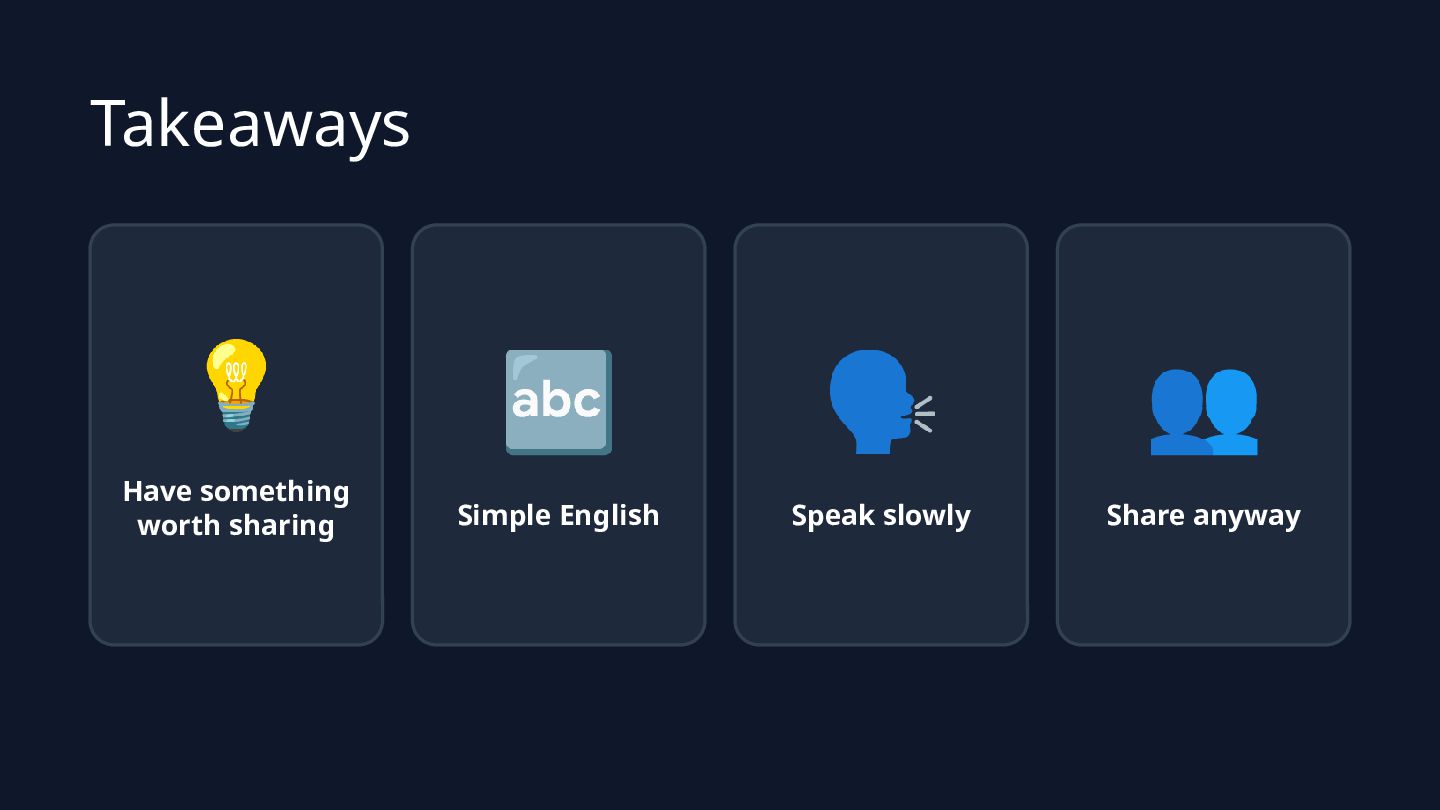 Takeaways

Have something worth sharing

abc

Simple English

Speak slowly

Share anyway